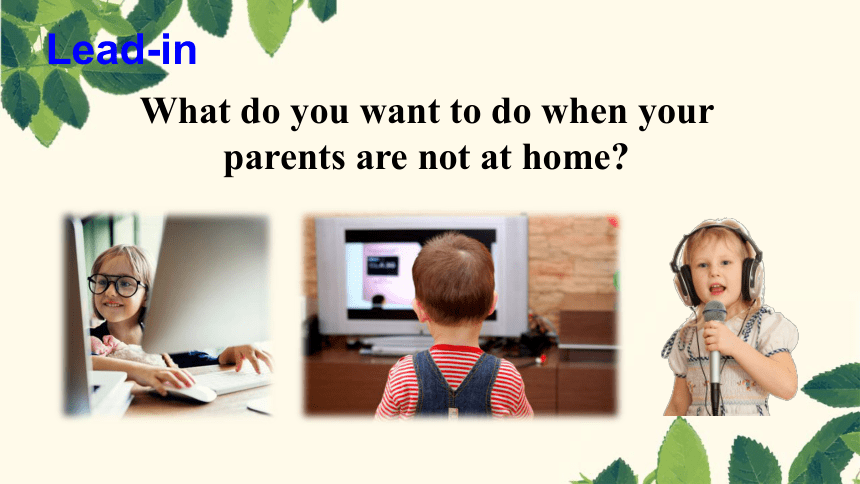 Lead-in

What do you want to do when your parents are not at home?